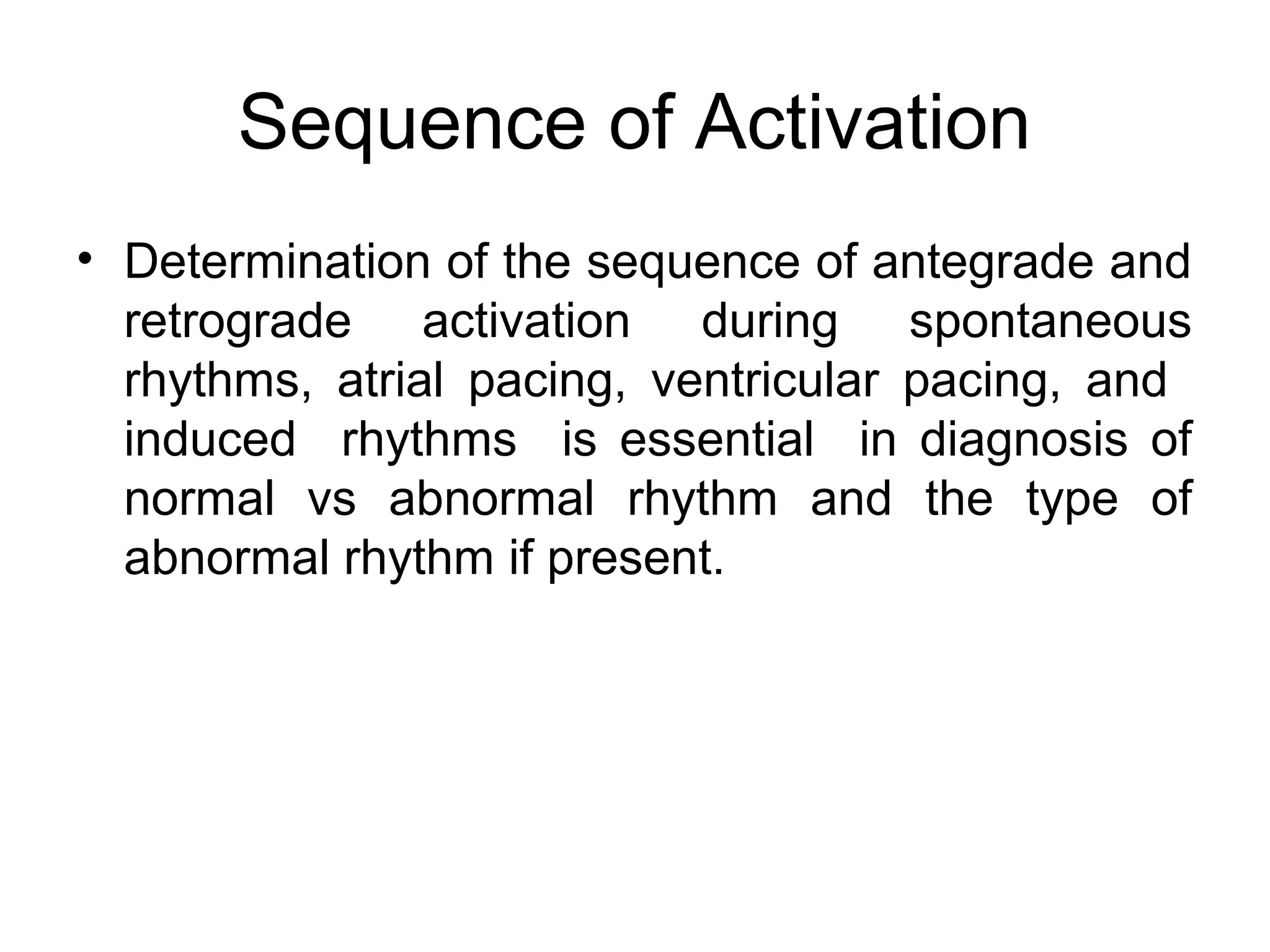 Sequence of Activation

• Determination of the sequence of antegrade and retrograde activation during spontaneous rhythms, atrial pacing, ventricular pacing, and induced rhythms is essential in diagnosis of normal vs abnormal rhythm and the type of abnormal rhythm if present.